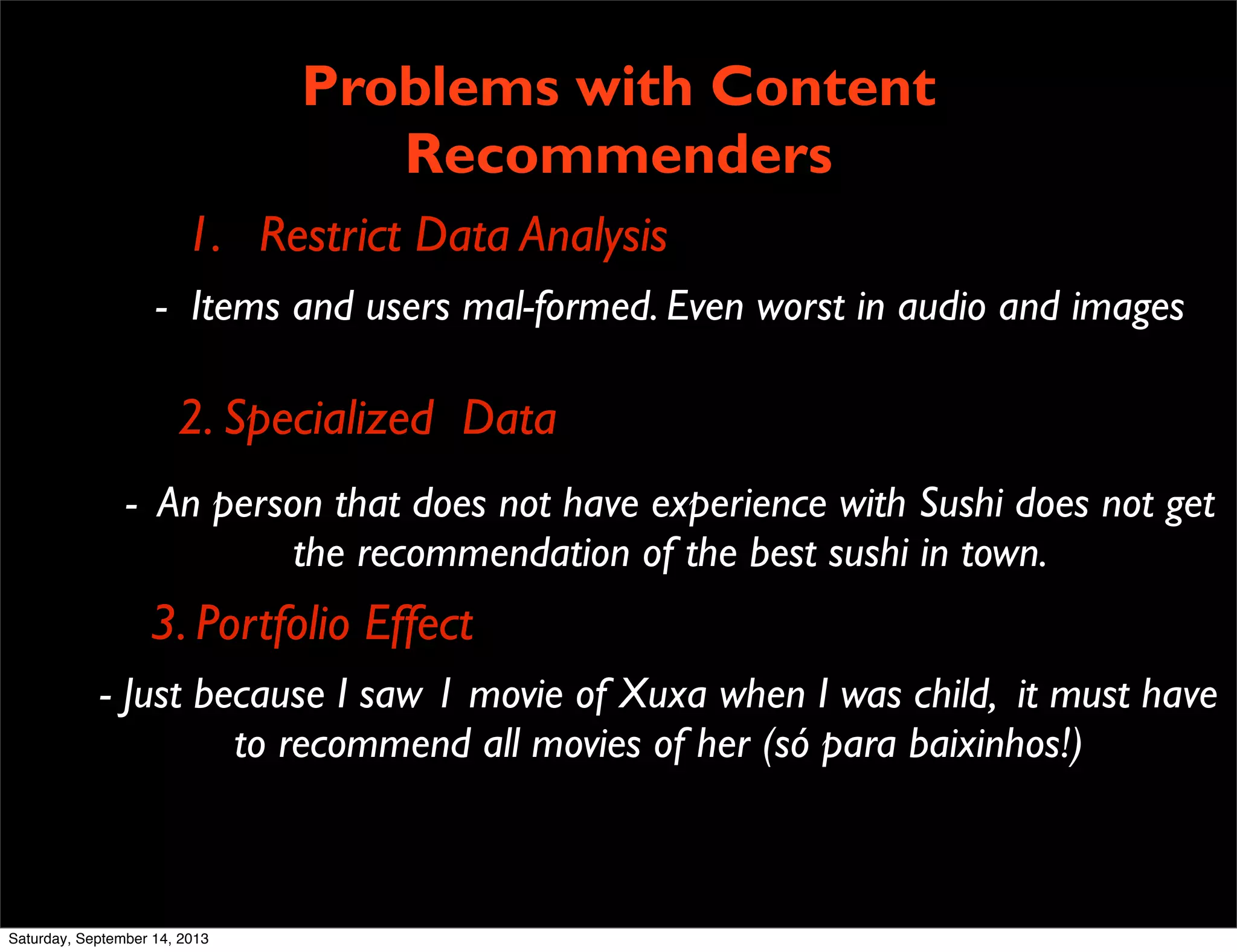 Problems with Content Recommenders

1. Restrict Data Analysis

- Items and users mal-formed. Even worst in audio and images

2. Specialized Data

- An person that does not have experience with Sushi does not get the recommendation of the best sushi in town.

3. Portfolio Effect

- Just because I saw 1 movie of Xuxa when I was child, it must have to recommend all movies of her (só para baixinhos!)

Saturday, September 14, 2013